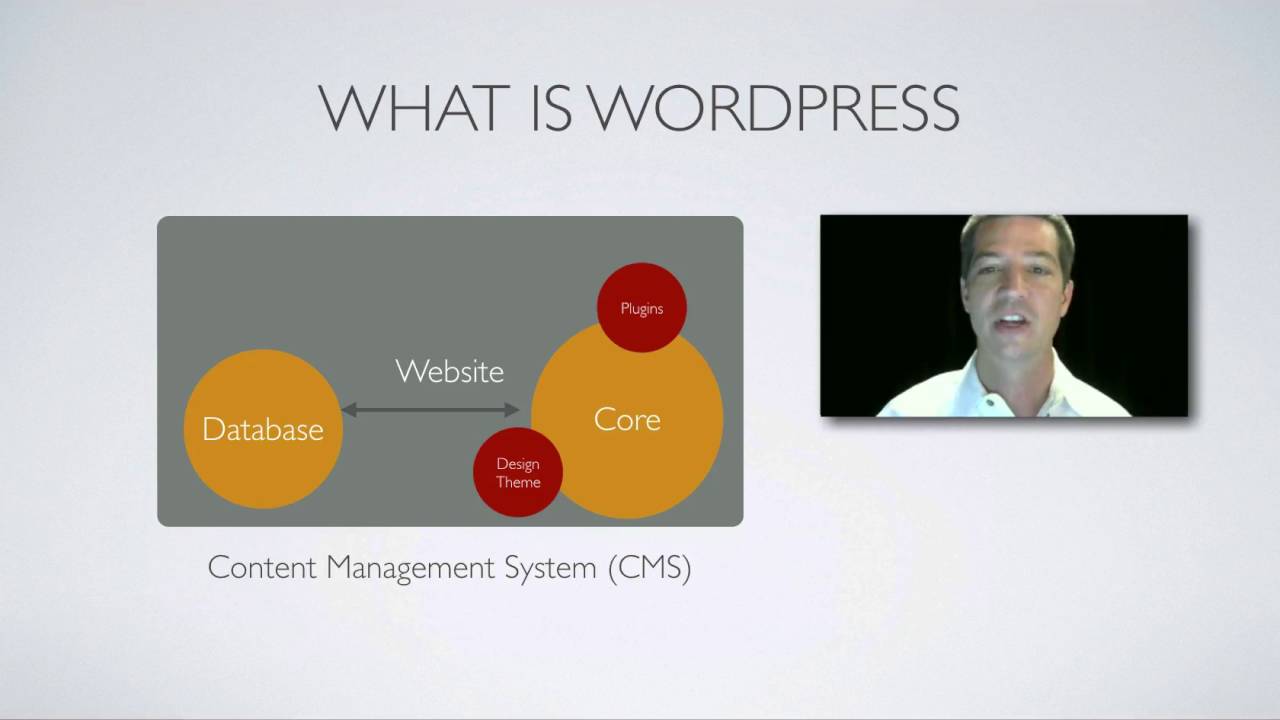 WHAT IS WORDPRESS

Plugins

Website

Database

Core

Design Theme

Content Management System (CMS)